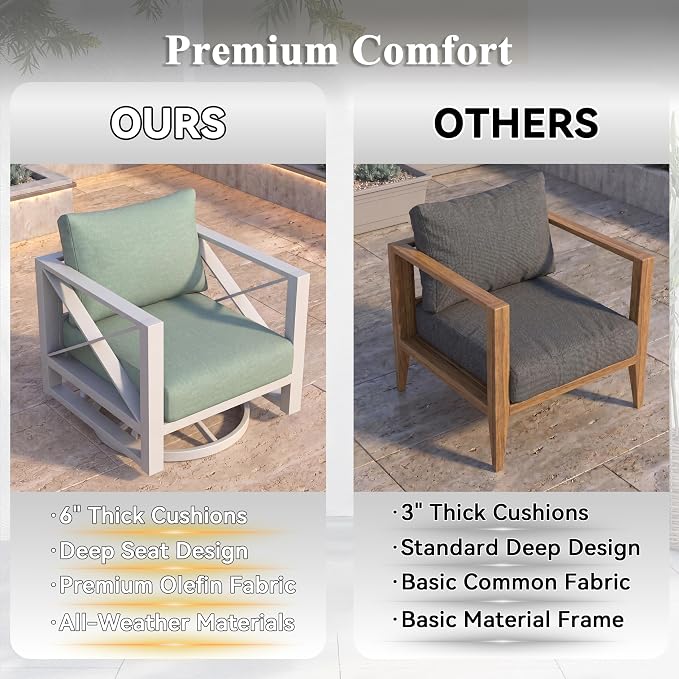 Premium Comfort

OURS

·6" Thick Cushions
·Deep Seat Design
·Premium Olefin Fabric
·All-Weather Materials

OTHERS

·3" Thick Cushions
·Standard Deep Design
·Basic Common Fabric
·Basic Material Frame